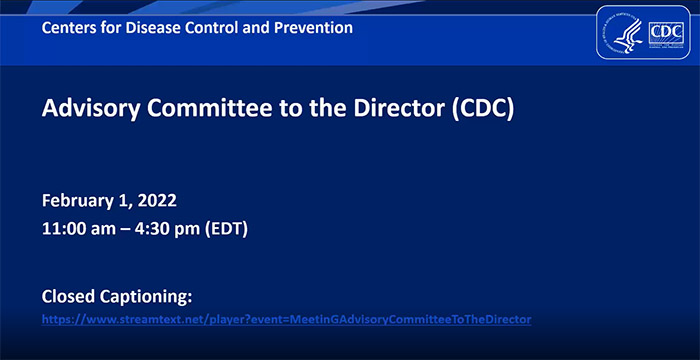 Centers for Disease Control and Prevention

CDC

Advisory Committee to the Director (CDC)

February 1, 2022
11:00 am – 4:30 pm (EDT)

Closed Captioning:
https://www.streamtext.net/player?event=MeetinGAdvisoryCommitteeToTheDirector